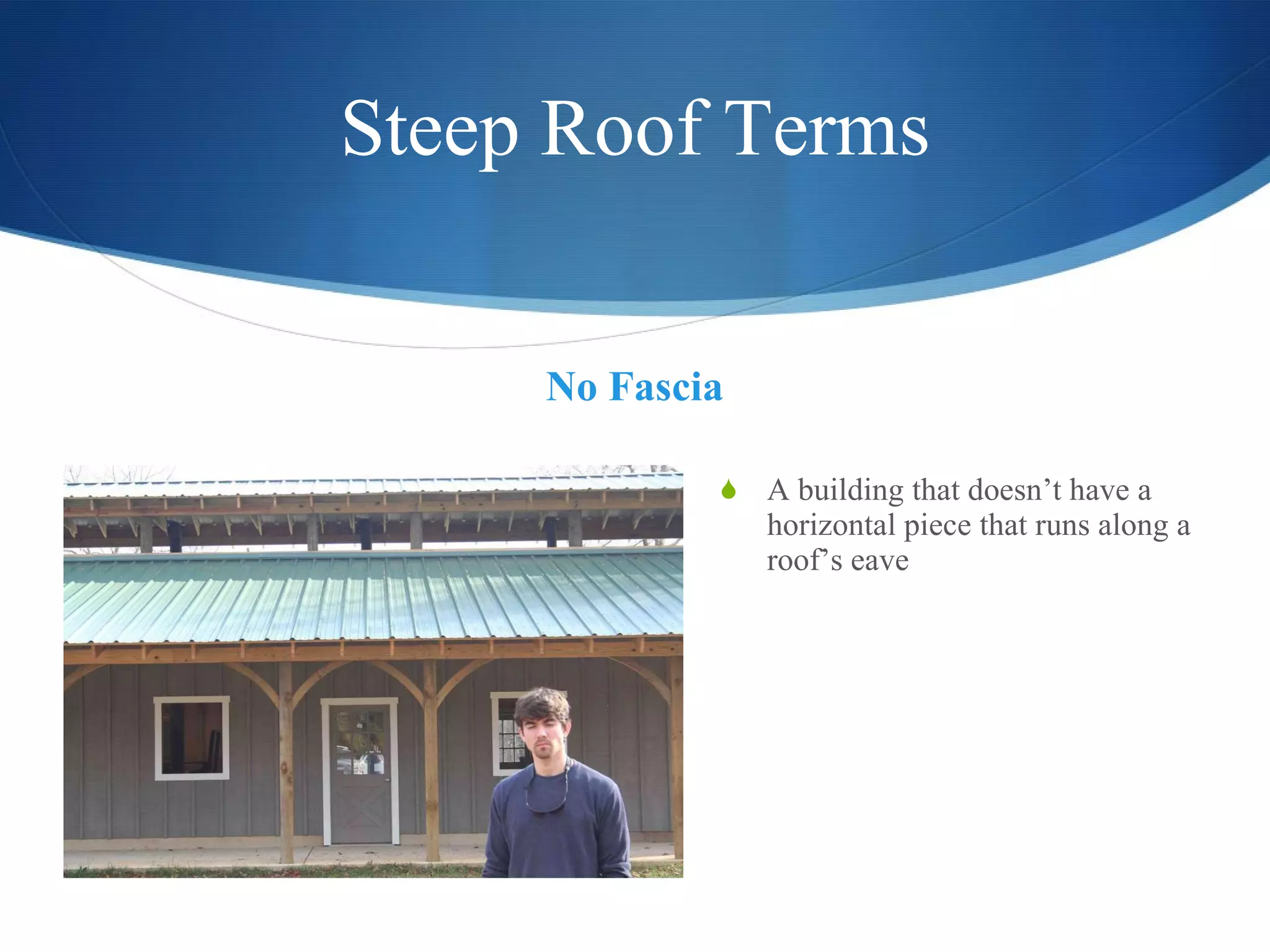 Steep Roof Terms

No Fascia

A building that doesn’t have a horizontal piece that runs along a roof’s eave